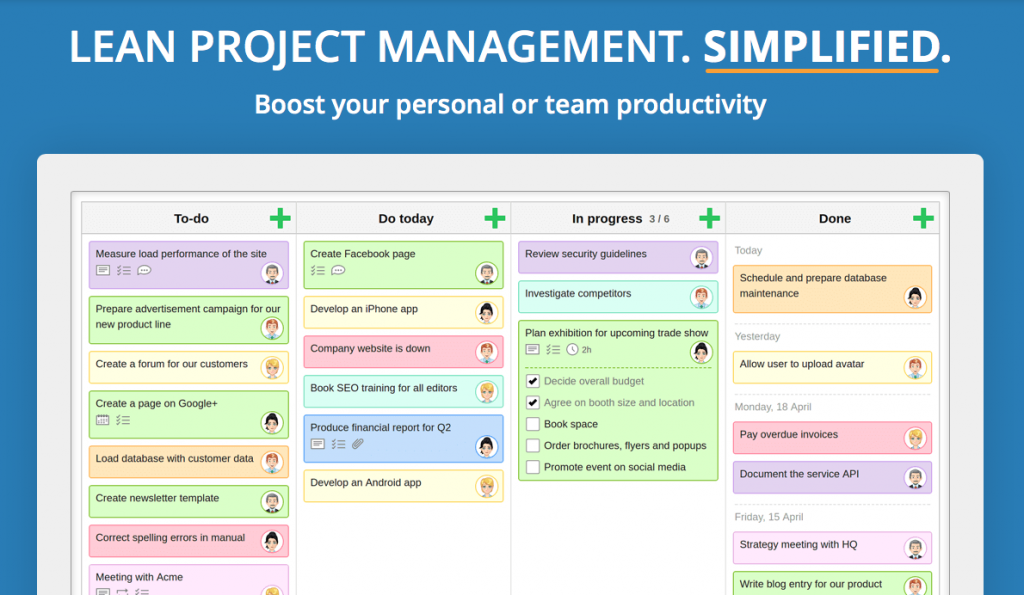 LEAN PROJECT MANAGEMENT. SIMPLIFIED.

Boost your personal or team productivity

To-do

Measure load performance of the site

Prepare advertisement campaign for our new product line

Create a forum for our customers

Create a page on Google+

Load database with customer data

Create newsletter template

Correct spelling errors in manual

Meeting with Acme

Do today

Create Facebook page

Develop an iPhone app

Company website is down

Book SEO training for all editors

Produce financial report for Q2

Develop an Android app

In progress 3 / 6

Review security guidelines

Investigate competitors

Plan exhibition for upcoming trade show

2h

Decide overall budget

Agree on booth size and location

Book space

Order brochures, flyers and popups

Promote event on social media

Done

Today

Schedule and prepare database maintenance

Yesterday

Allow user to upload avatar

Monday, 18 April

Pay overdue invoices

Document the service API

Friday, 15 April

Strategy meeting with HQ

Write blog entry for our product